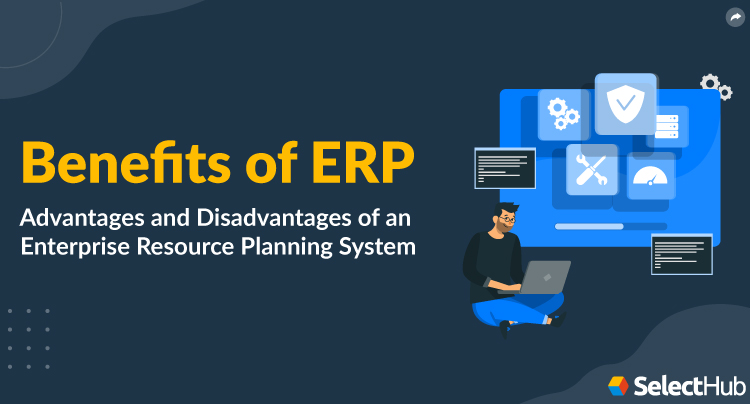 Benefits of ERP

Advantages and Disadvantages of an Enterprise Resource Planning System

SelectHub